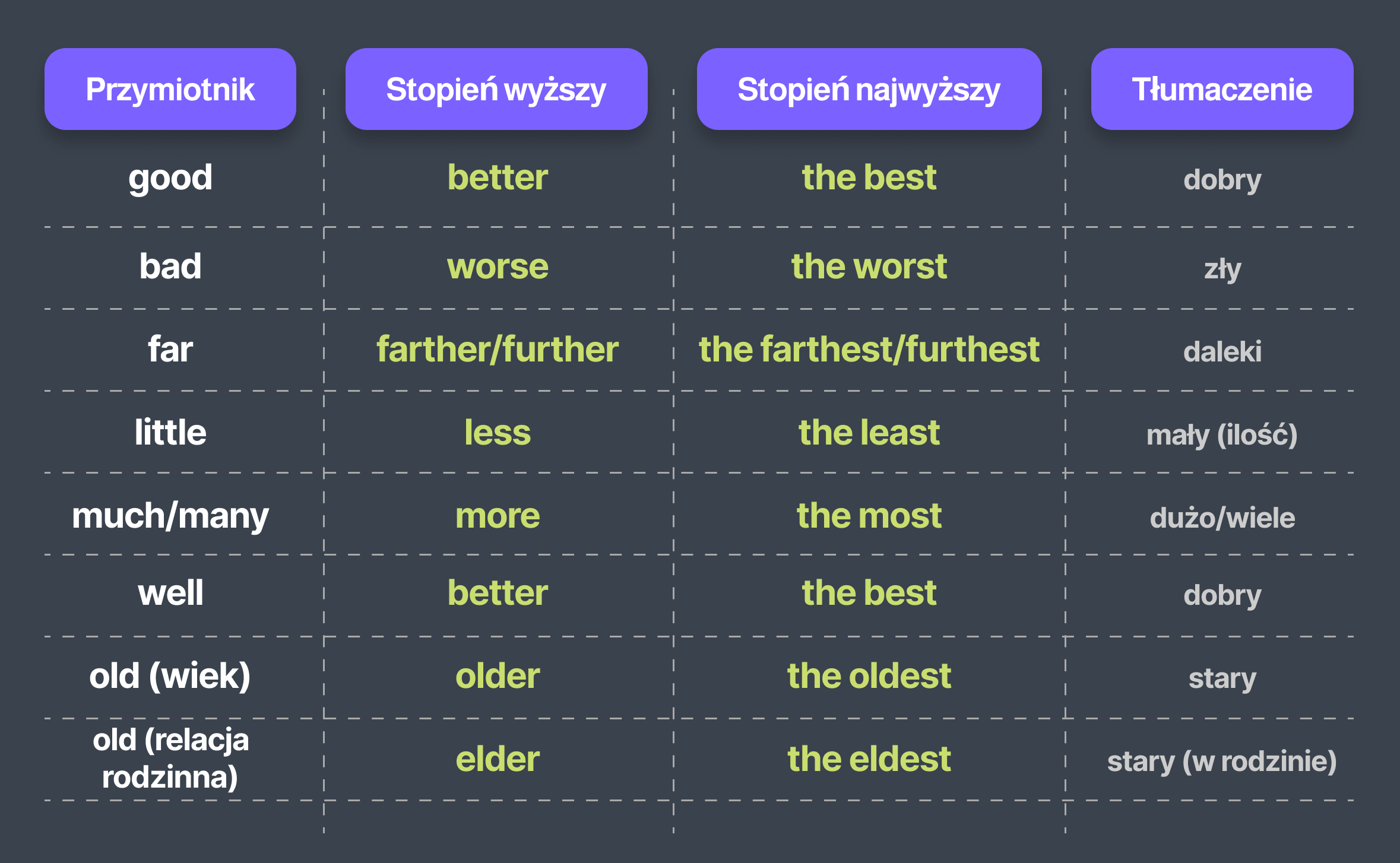 | Przymiotnik | Stopień wyższy | Stopień najwyższy | Tłumaczenie |
|---|---|---|---|
| good | better | the best | dobry |
| bad | worse | the worst | zły |
| far | farther/further | the farthest/furthest | daleki |
| little | less | the least | mały (ilość) |
| much/many | more | the most | dużo/wiele |
| well | better | the best | dobry |
| old (wiek) | older | the oldest | stary |
| old (relacja rodzinna) | elder | the eldest | stary (w rodzinie) |